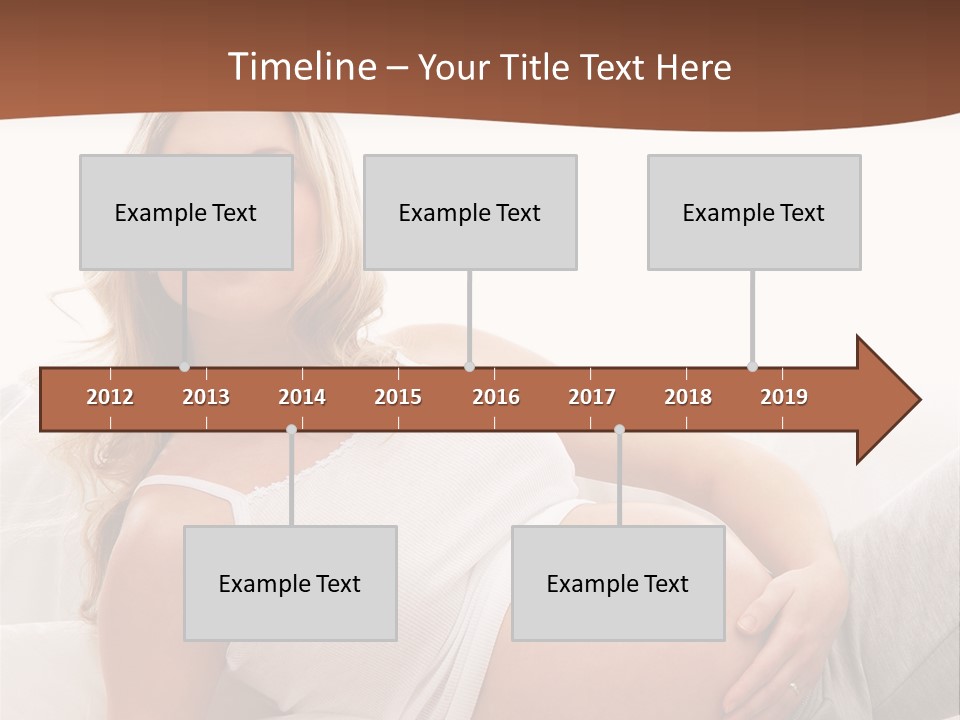 Timeline – Your Title Text Here

Example Text

Example Text

Example Text

2012 2013 2014 2015 2016 2017 2018 2019

Example Text

Example Text